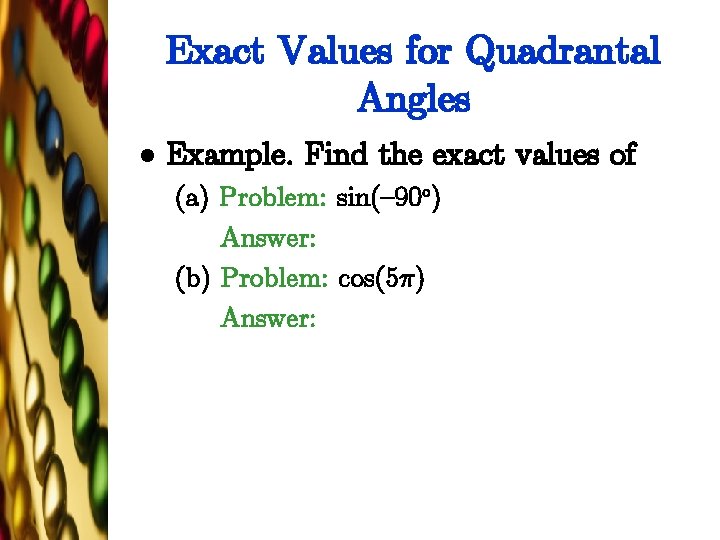 Exact Values for Quadrantal Angles

• Example. Find the exact values of

(a) Problem: $\sin(-90^\circ)$

Answer:

(b) Problem: $\cos(5\pi)$

Answer: